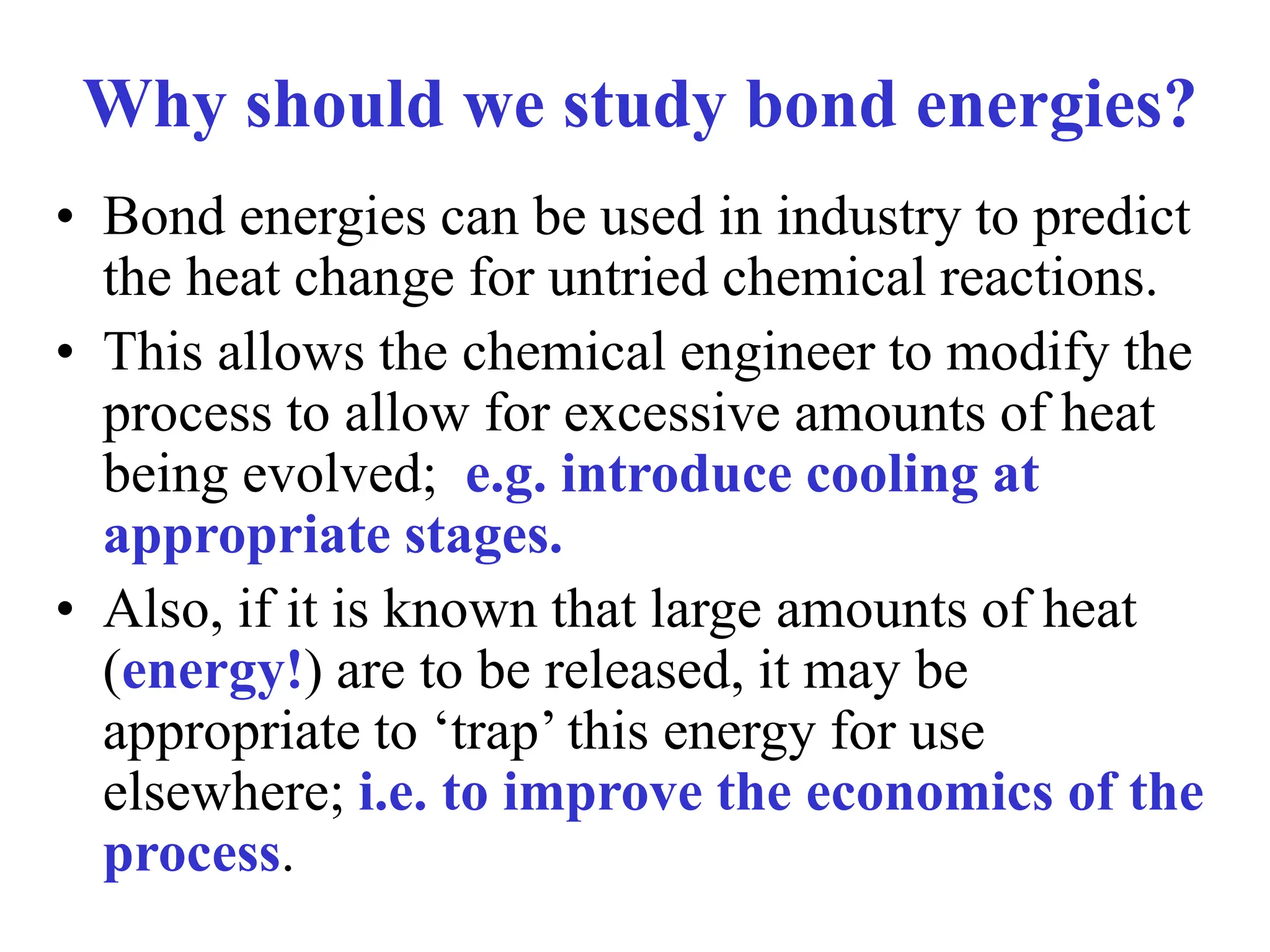 Why should we study bond energies?

• Bond energies can be used in industry to predict the heat change for untried chemical reactions.

• This allows the chemical engineer to modify the process to allow for excessive amounts of heat being evolved; e.g. introduce cooling at appropriate stages.

• Also, if it is known that large amounts of heat (energy!) are to be released, it may be appropriate to ‘trap’ this energy for use elsewhere; i.e. to improve the economics of the process.